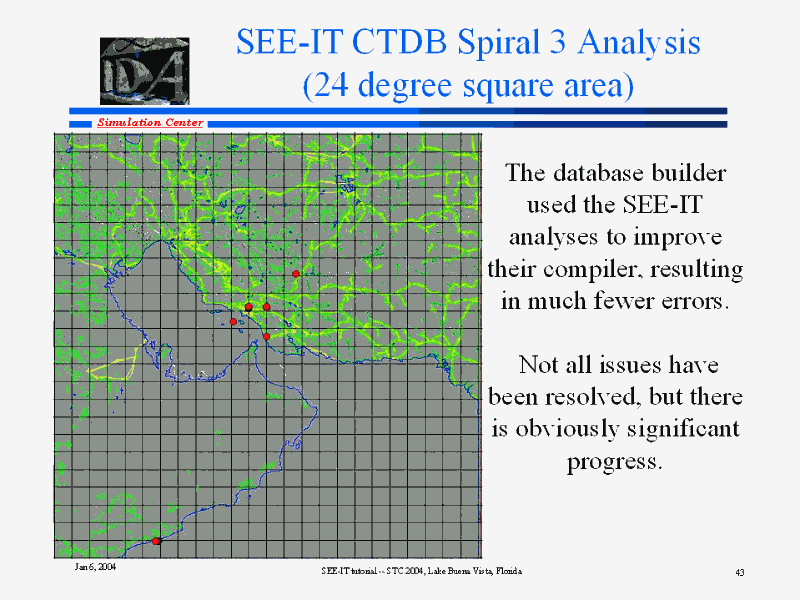 IDA

SEE-IT CTDB Spiral 3 Analysis (24 degree square area)

Simulation Center

The database builder used the SEE-IT analyses to improve their compiler, resulting in much fewer errors.

Not all issues have been resolved, but there is obviously significant progress.

Jan 6, 2004

SEE-IT tutorial -- STC 2004, Lake Buena Vista, Florida

43